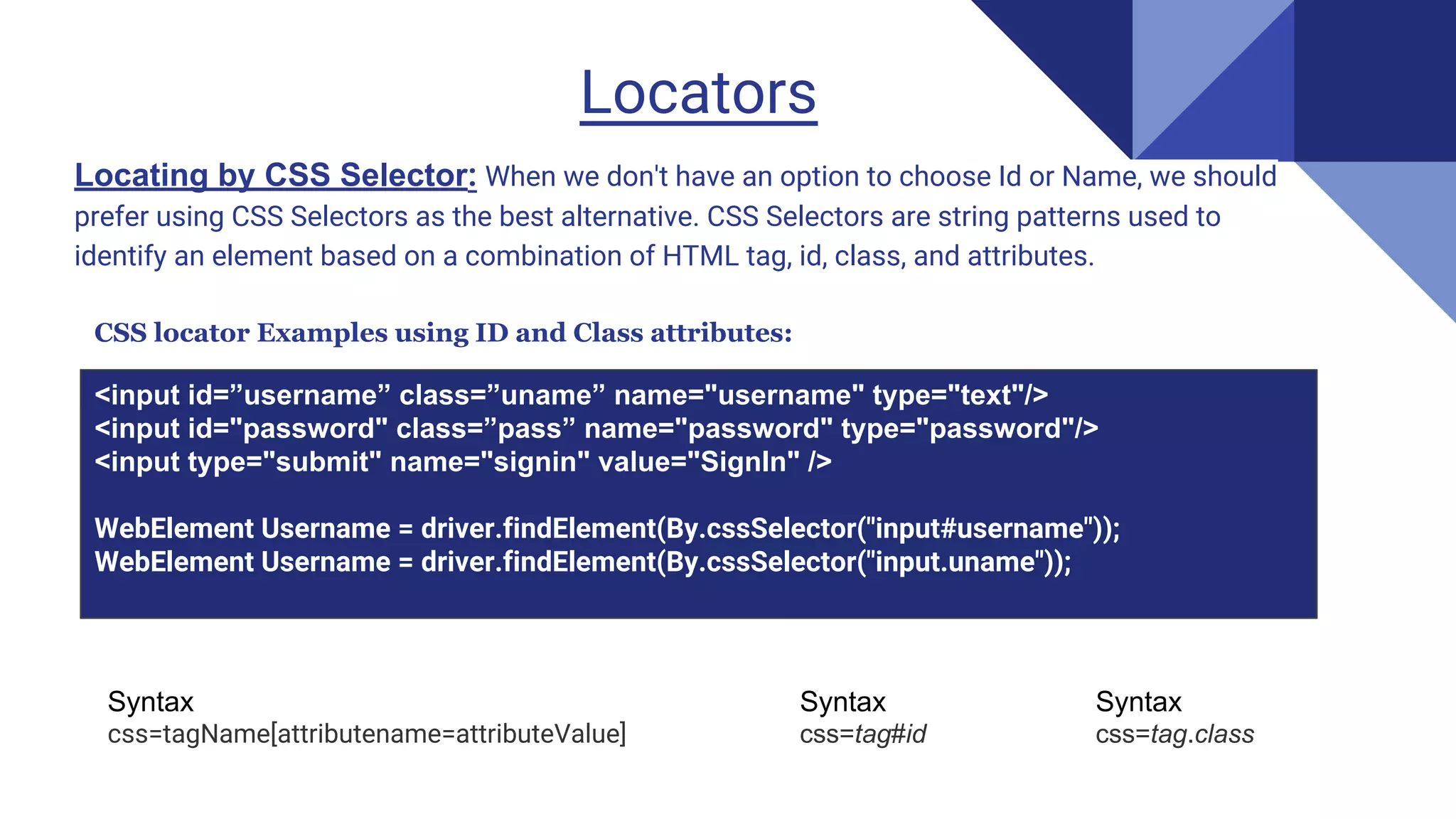 Locators

Locating by CSS Selector: When we don't have an option to choose Id or Name, we should prefer using CSS Selectors as the best alternative. CSS Selectors are string patterns used to identify an element based on a combination of HTML tag, id, class, and attributes.

CSS locator Examples using ID and Class attributes:

<input id=”username” class=”uname” name="username" type="text"/>
<input id="password" class=”pass” name="password" type="password"/>
<input type="submit" name="signin" value="SignIn" />

WebElement Username = driver.findElement(By.cssSelector("input#username"));
WebElement Username = driver.findElement(By.cssSelector("input.uname"));

Syntax
css=tagName[attributename=attributeValue]

Syntax
css=tag#id

Syntax
css=tag.class